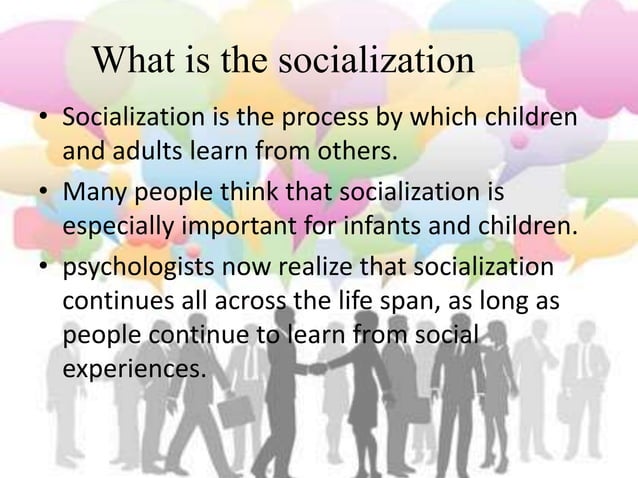 What is the socialization

• Socialization is the process by which children and adults learn from others.

• Many people think that socialization is especially important for infants and children.

• psychologists now realize that socialization continues all across the life span, as long as people continue to learn from social experiences.